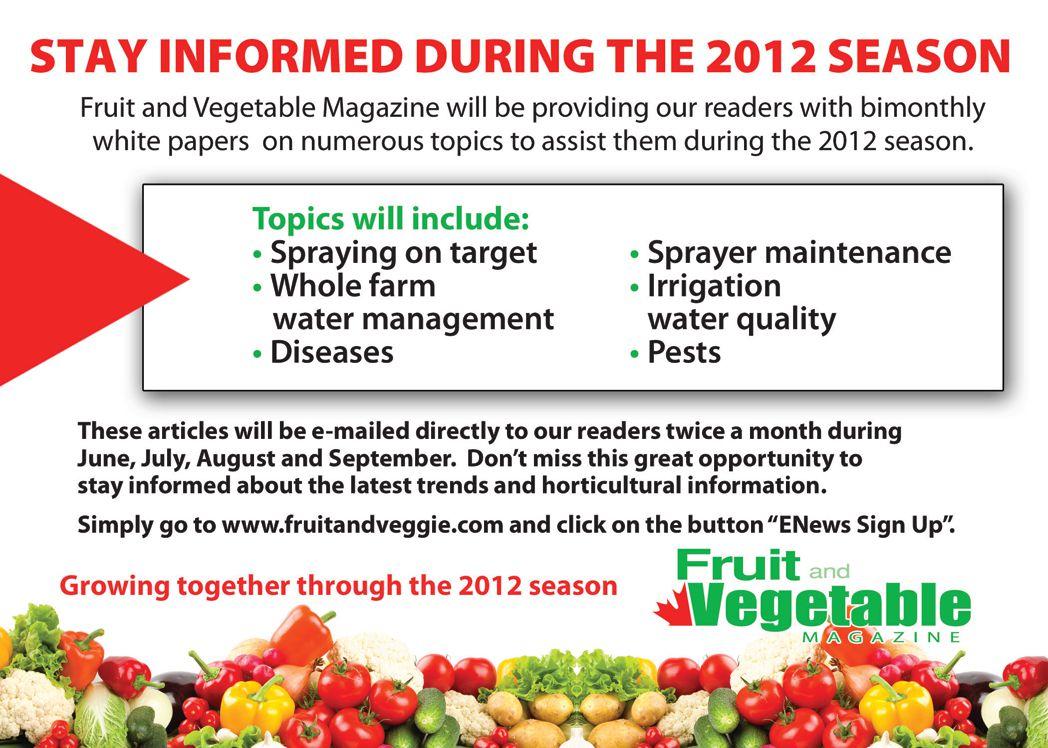 STAY INFORMED DURING THE 2012 SEASON

Fruit and Vegetable Magazine will be providing our readers with bimonthly white papers on numerous topics to assist them during the 2012 season.

Topics will include:
• Spraying on target
• Whole farm water management
• Diseases

• Sprayer maintenance
• Irrigation water quality
• Pests

These articles will be e-mailed directly to our readers twice a month during June, July, August and September. Don't miss this great opportunity to stay informed about the latest trends and horticultural information.

Simply go to www.fruitandveggie.com and click on the button "ENews Sign Up".

Growing together through the 2012 season

Fruit and Vegetable MAGAZINE